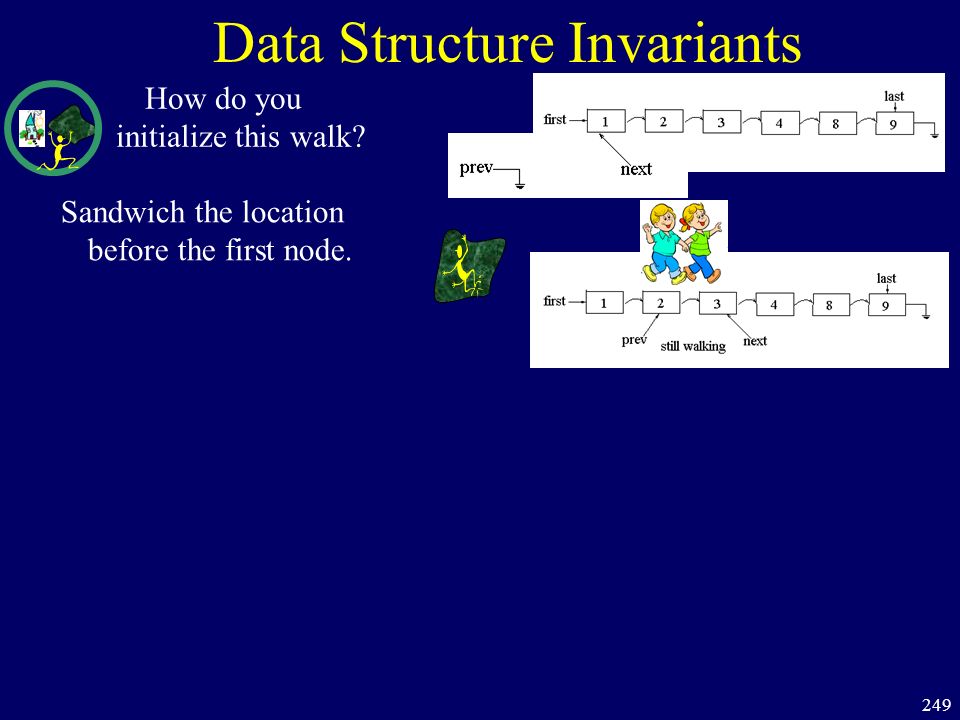 Data Structure Invariants

How do you initialize this walk?

Sandwich the location before the first node.

last
first
1
2
3
4
8
9
prev
next

last
first
1
2
3
4
8
9
prev
still walking
next

249